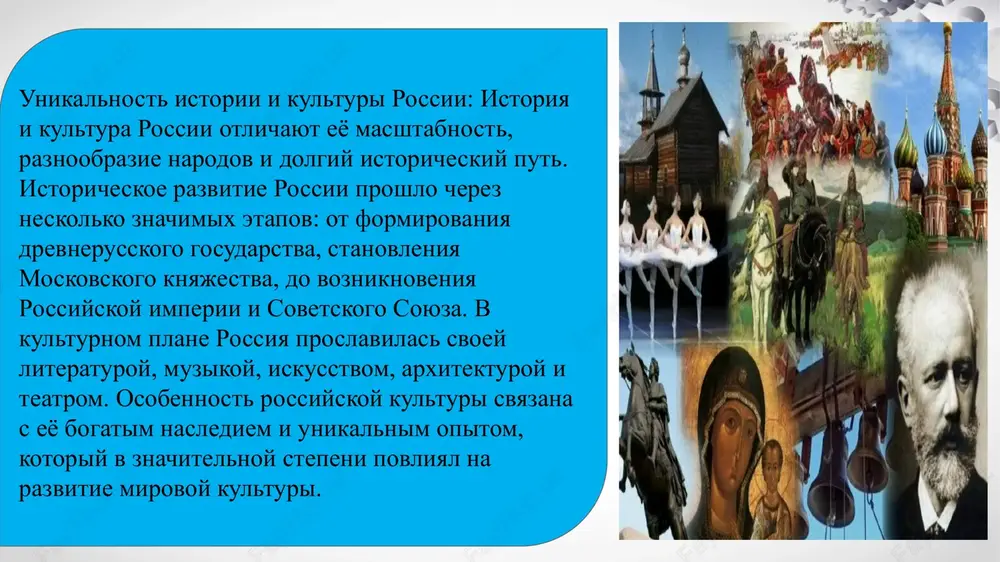 Уникальность истории и культуры России: История и культура России отличают её масштабность, разнообразие народов и долгий исторический путь. Историческое развитие России прошло через несколько значимых этапов: от формирования древнерусского государства, становления Московского княжества, до возникновения Российской империи и Советского Союза. В культурном плане Россия прославилась своей литературой, музыкой, искусством, архитектурой и театром. Особенность российской культуры связана с её богатым наследием и уникальным опытом, который в значительной степени повлиял на развитие мировой культуры.